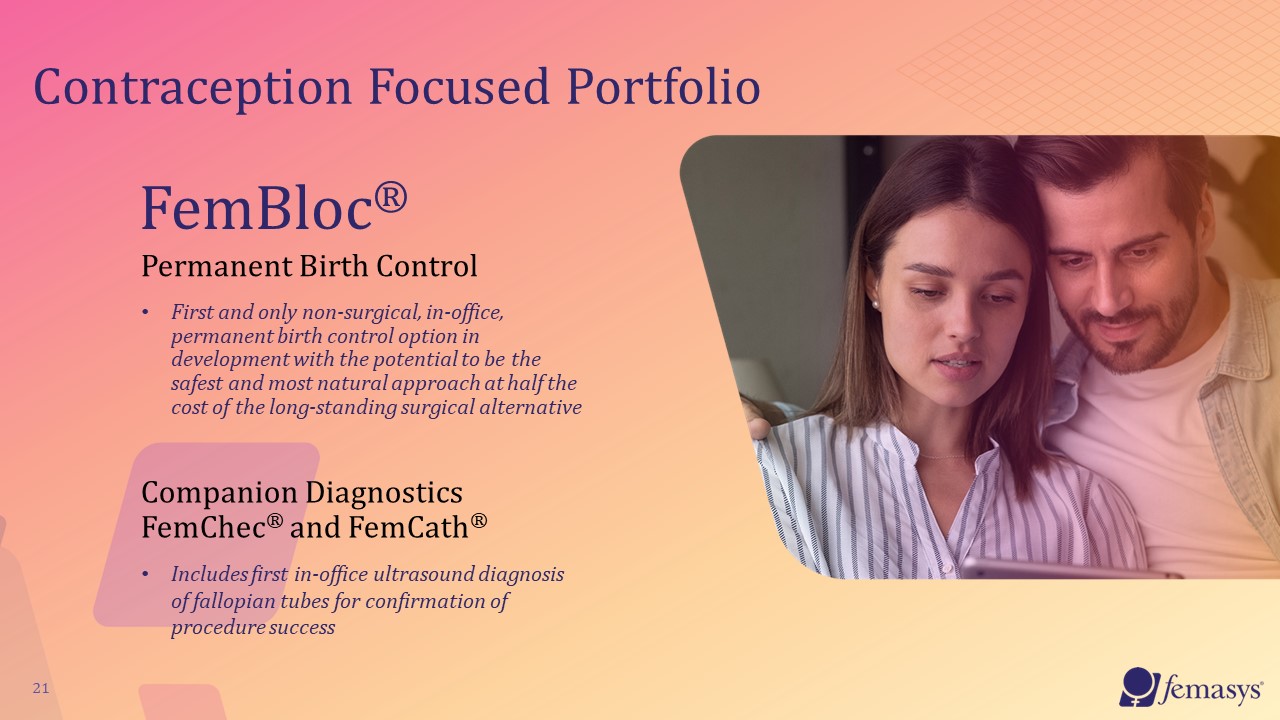 Contraception Focused Portfolio

FemBloc®

Permanent Birth Control

• First and only non-surgical, in-office, permanent birth control option in development with the potential to be the safest and most natural approach at half the cost of the long-standing surgical alternative

Companion Diagnostics
FemChec® and FemCath®

• Includes first in-office ultrasound diagnosis of fallopian tubes for confirmation of procedure success

21

femasys®